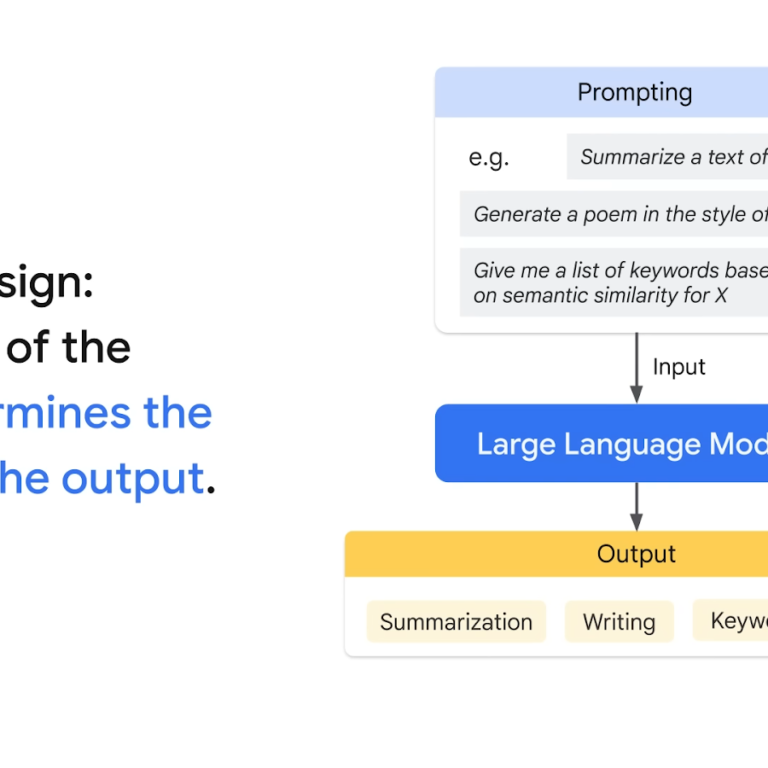 sign:
of the
rmines the
he output.

Prompting

e.g. Summarize a text of

Generate a poem in the style of

Give me a list of keywords base on semantic similarity for X

Input

Large Language Mod

Output

Summarization

Writing

Keyw